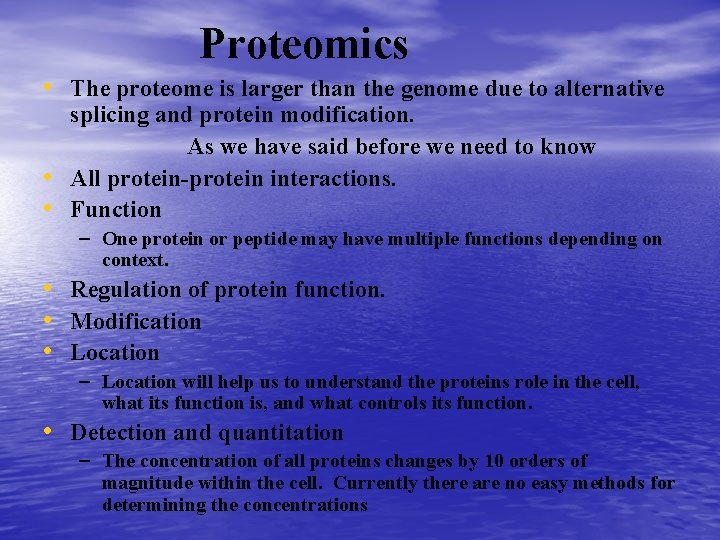 Proteomics

• The proteome is larger than the genome due to alternative splicing and protein modification.

As we have said before we need to know

• All protein-protein interactions.
• Function
– One protein or peptide may have multiple functions depending on context.
• Regulation of protein function.
• Modification
• Location
– Location will help us to understand the proteins role in the cell, what its function is, and what controls its function.
• Detection and quantitation
– The concentration of all proteins changes by 10 orders of magnitude within the cell. Currently there are no easy methods for determining the concentrations